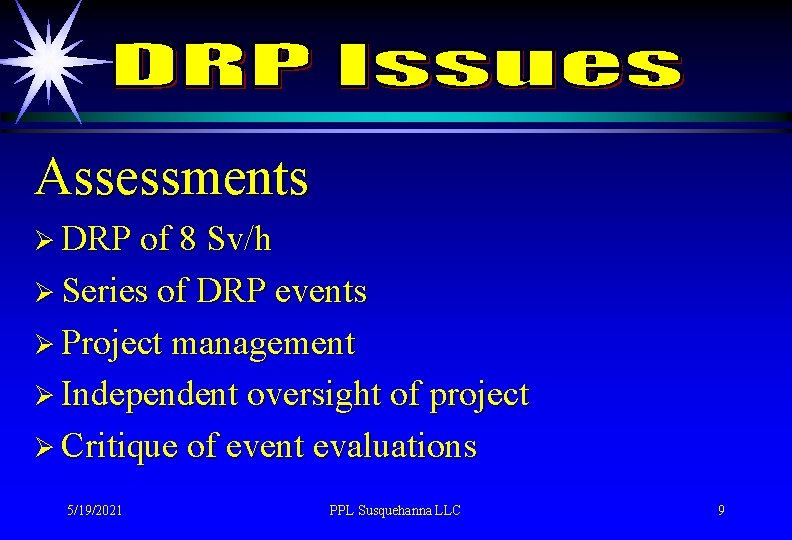 DRP Issues

Assessments

➢ DRP of 8 Sv/h
➢ Series of DRP events
➢ Project management
➢ Independent oversight of project
➢ Critique of event evaluations

5/19/2021 PPL Susquehanna LLC 9